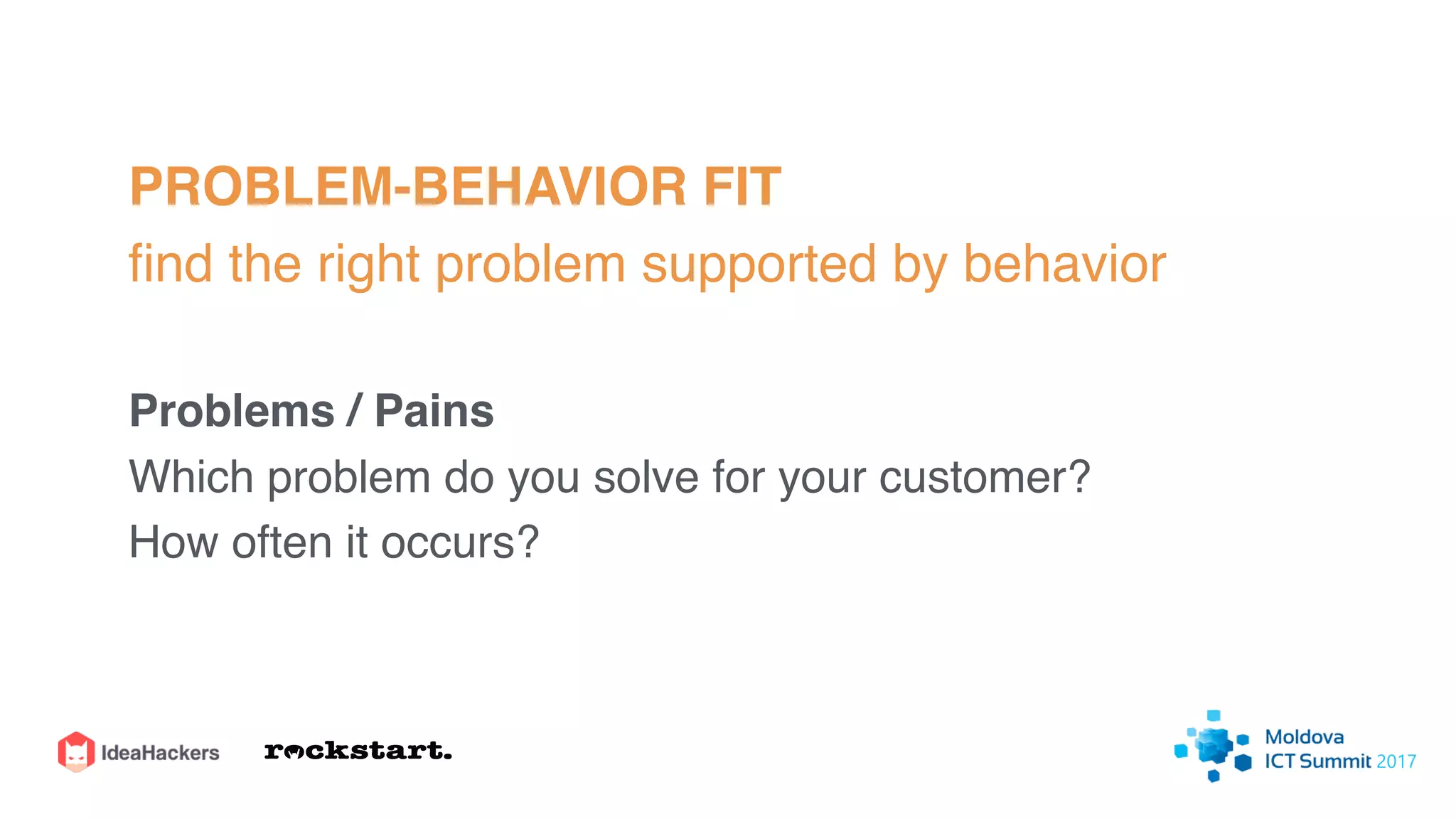 PROBLEM-BEHAVIOR FIT
find the right problem supported by behavior

Problems / Pains
Which problem do you solve for your customer?
How often it occurs?

IdeaHackers
rockstart.

Moldova
ICT Summit 2017